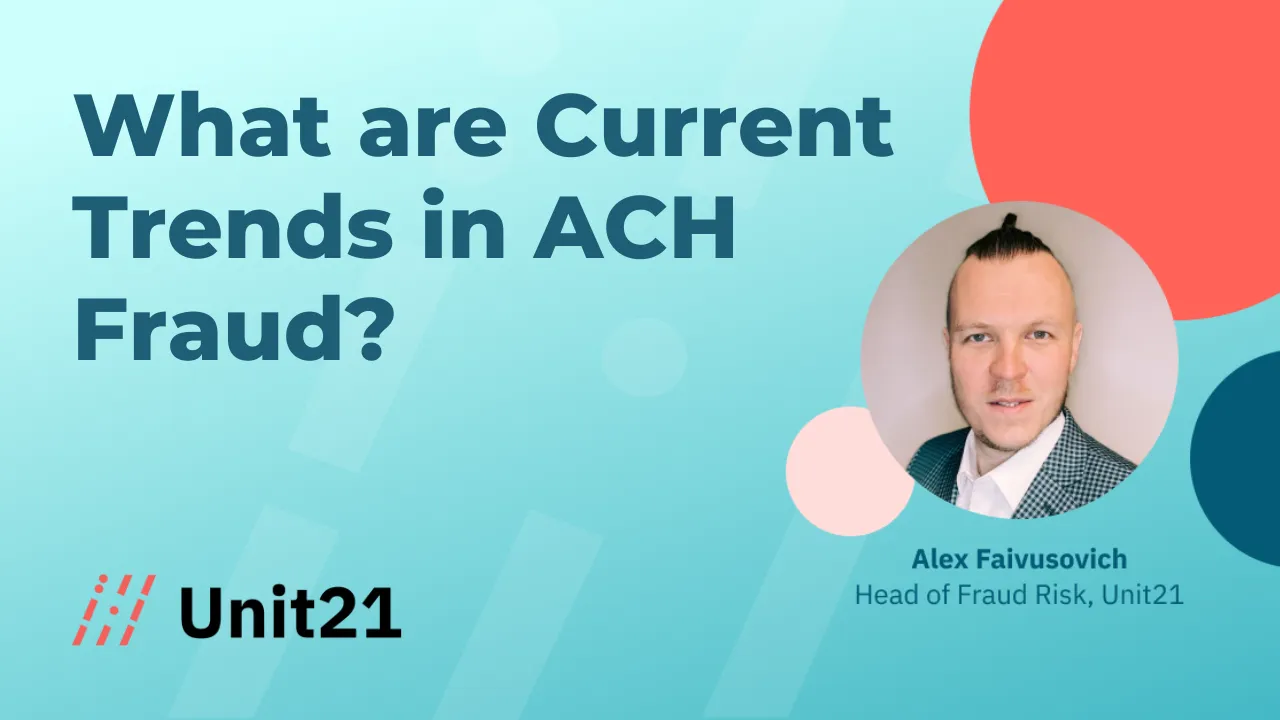 What are Current Trends in ACH Fraud?

Alex Faivusovich
Head of Fraud Risk, Unit21

Unit21